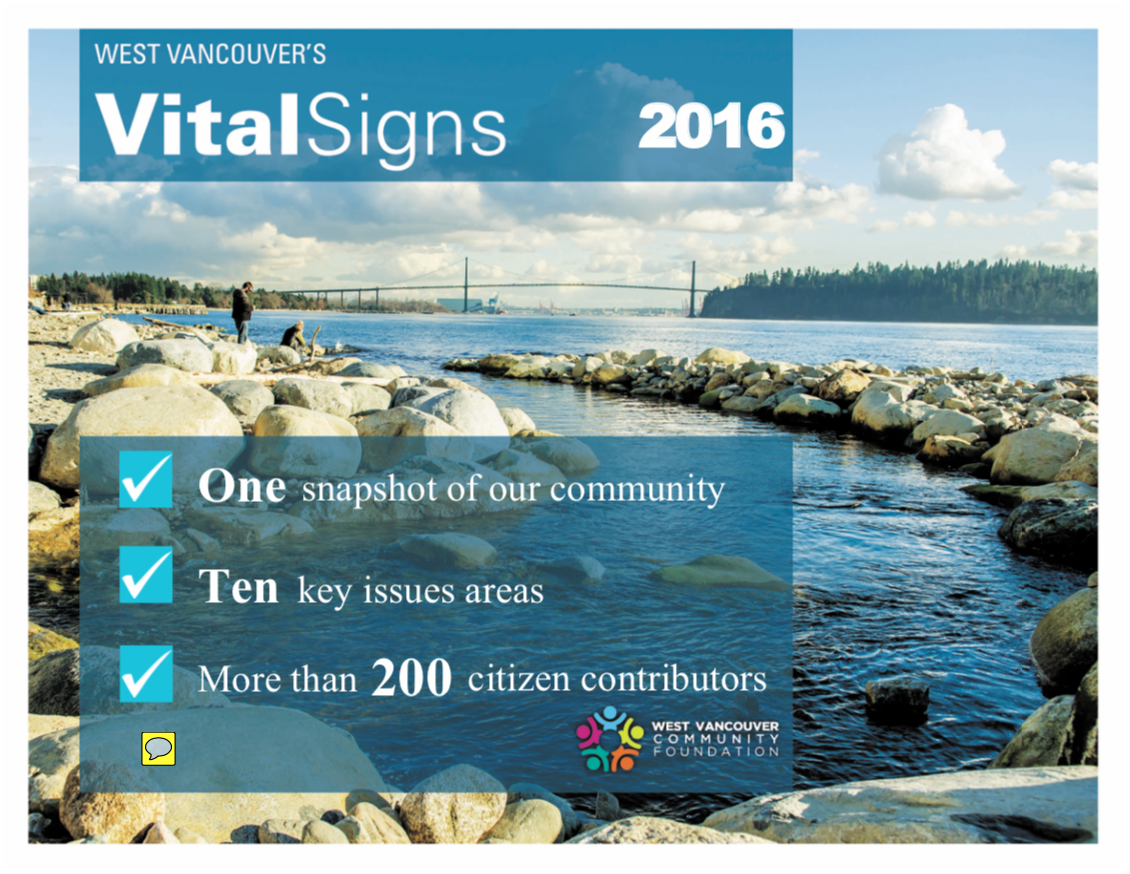 WEST VANCOUVER'S

VitalSigns 2016

One snapshot of our community

Ten key issues areas

More than 200 citizen contributors

WEST VANCOUVER COMMUNITY FOUNDATION